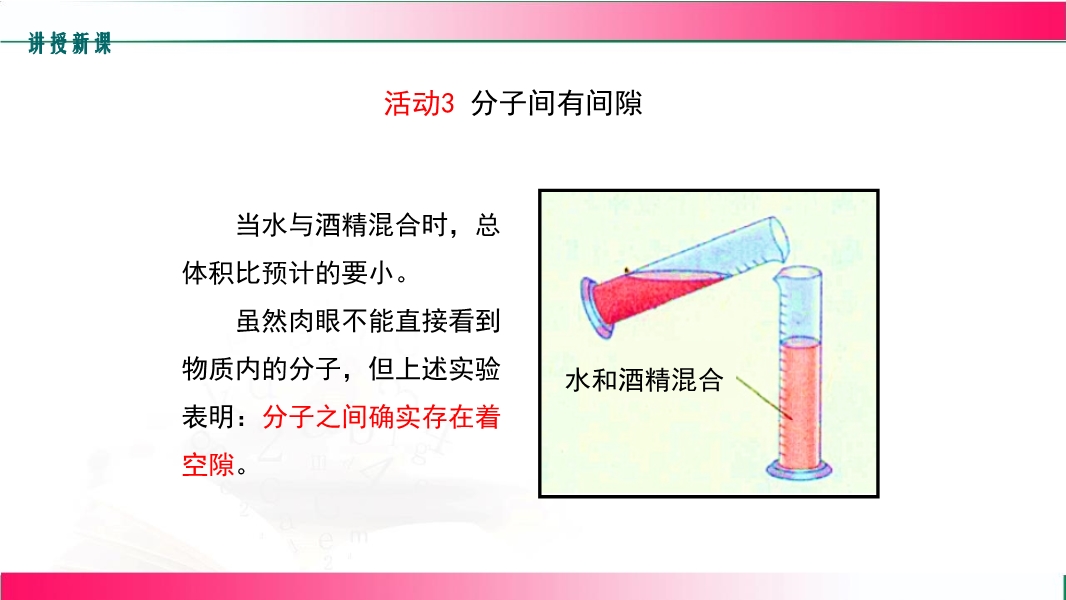 讲授新课

活动3 分子间有间隙

当水与酒精混合时，总体积比预计的要小。

虽然肉眼不能直接看到物质内的分子，但上述实验表明：分子之间确实存在着空隙。

水和酒精混合